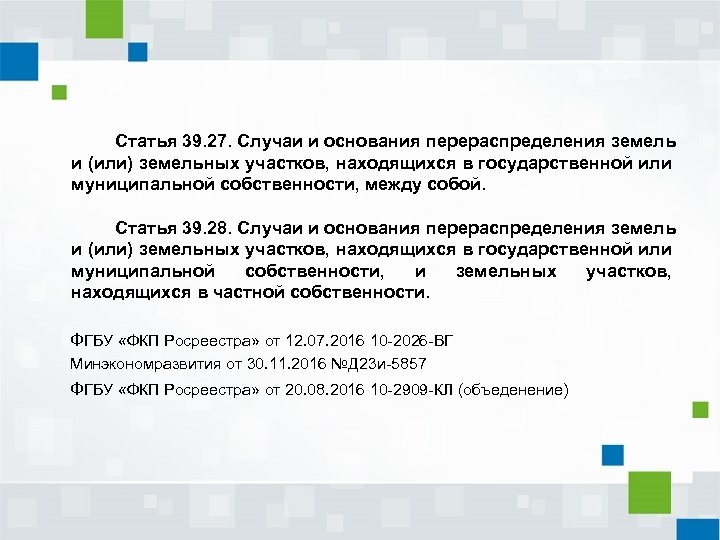 Статья 39.27. Случаи и основания перераспределения земель и (или) земельных участков, находящихся в государственной или муниципальной собственности, между собой.

Статья 39.28. Случаи и основания перераспределения земель и (или) земельных участков, находящихся в государственной или муниципальной собственности, и земельных участков, находящихся в частной собственности.

ФГБУ «ФКП Росреестра» от 12.07.2016 10-2026-ВГ

Минэкономразвития от 30.11.2016 №Д23и-5857

ФГБУ «ФКП Росреестра» от 20.08.2016 10-2909-КЛ (объеденение)